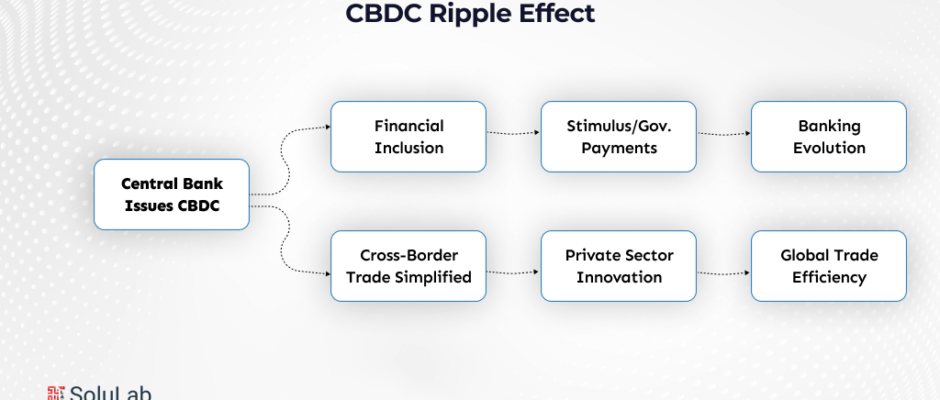 CBDC Ripple Effect

Central Bank Issues CBDC

Financial Inclusion

Stimulus/Gov. Payments

Banking Evolution

Cross-Border Trade Simplified

Private Sector Innovation

Global Trade Efficiency

SoluLab